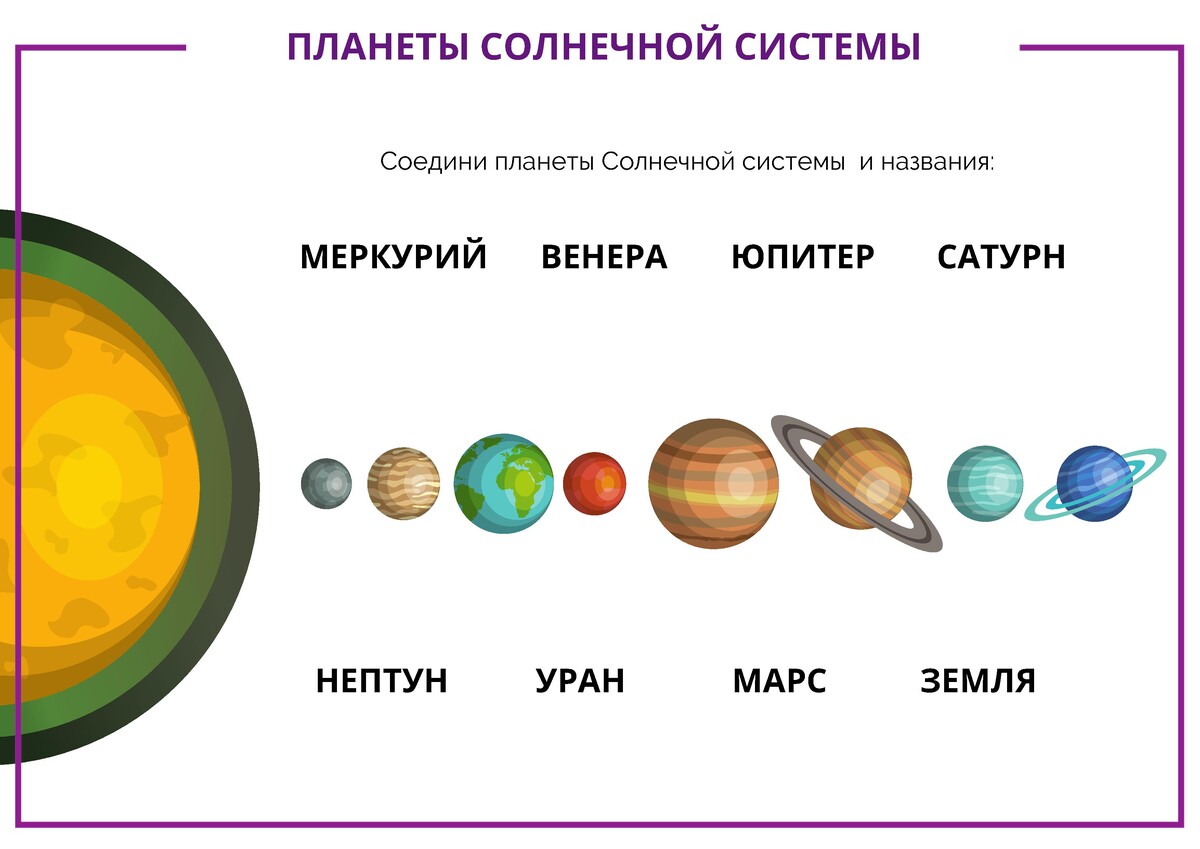 ПЛАНЕТЫ СОЛНЕЧНОЙ СИСТЕМЫ

Соедини планеты Солнечной системы и названия:

МЕРКУРИЙ ВЕНЕРА ЮПИТЕР САТУРН

НЕПТУН УРАН МАРС ЗЕМЛЯ